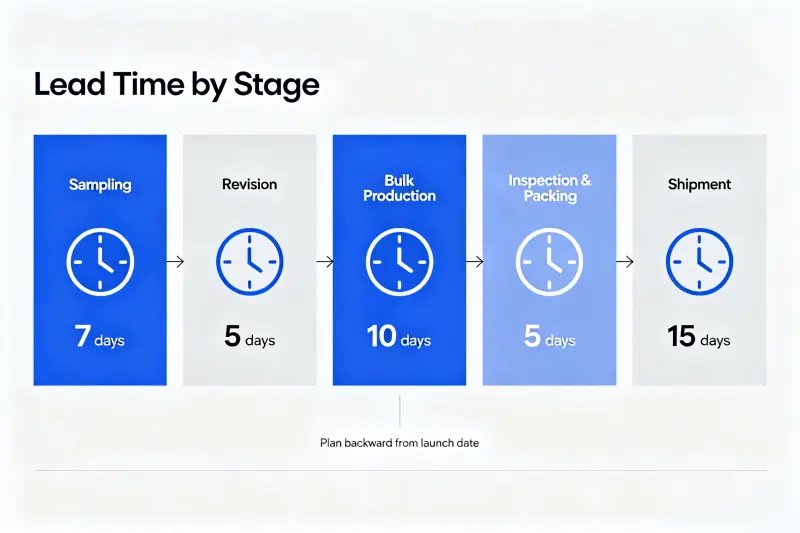 Lead Time by Stage

Sampling

7 days

Revision

5 days

Bulk Production

10 days

Inspection & Packing

5 days

Shipment

15 days

Plan backward from launch date